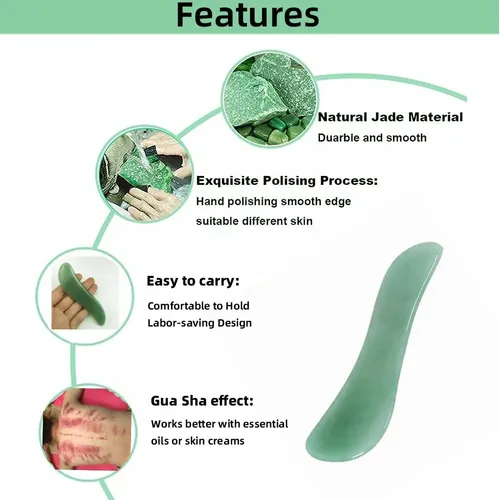 Features

Natural Jade Material
Duarble and smooth

Exquisite Polising Process:
Hand polishing smooth edge
suitable different skin

Easy to carry:
Comfortable to Hold
Labor-saving Design

Gua Sha effect:
Works better with essential oils or skin creams